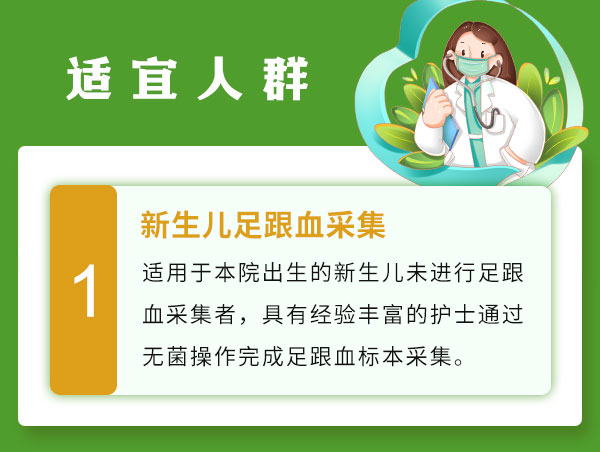 适宜人群

1

新生儿足跟血采集

适用于本院出生的新生儿未进行足跟血采集者，具有经验丰富的护士通过无菌操作完成足跟血标本采集。